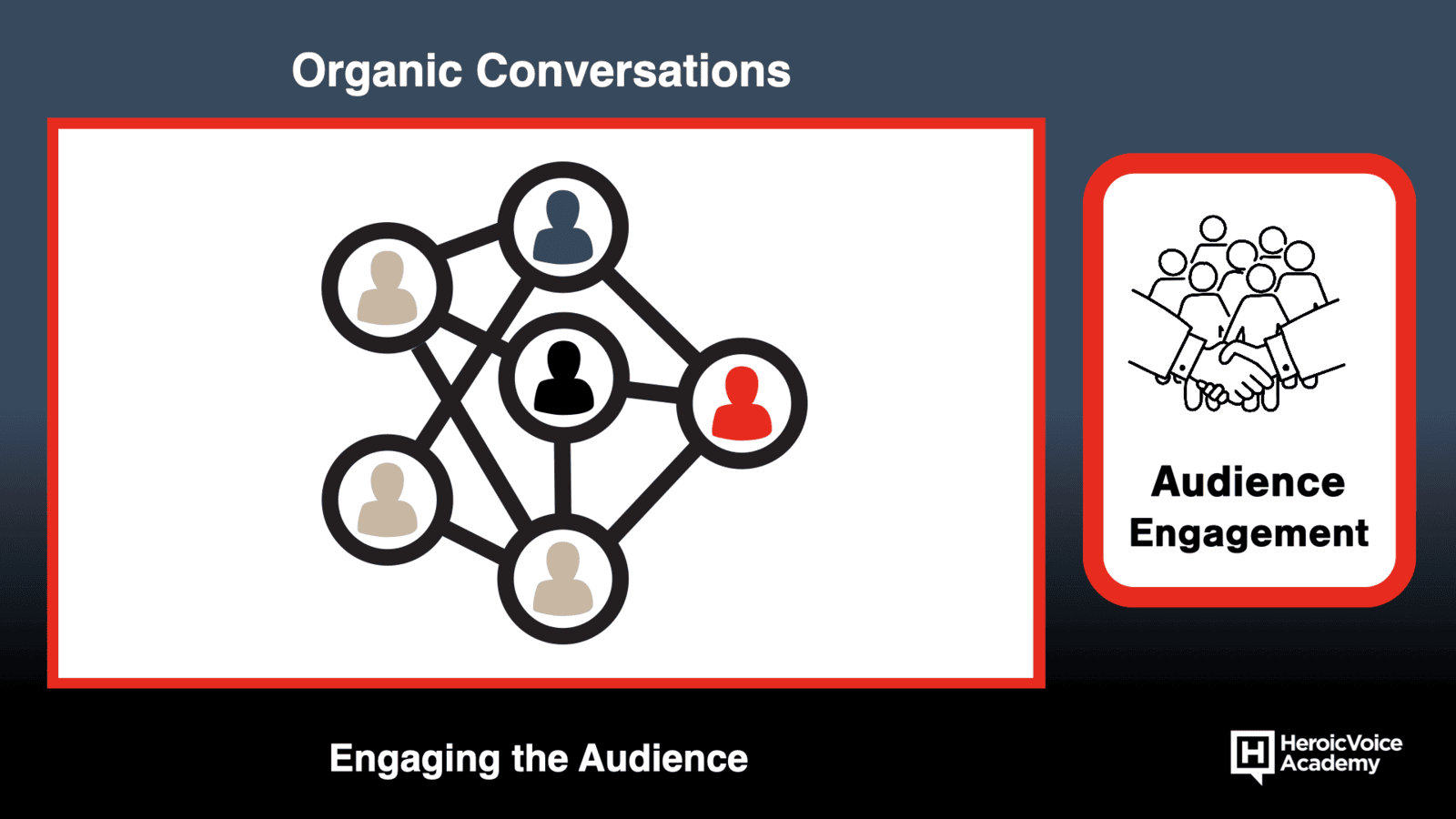 Organic Conversations

Audience Engagement

Engaging the Audience

H HeroicVoice Academy